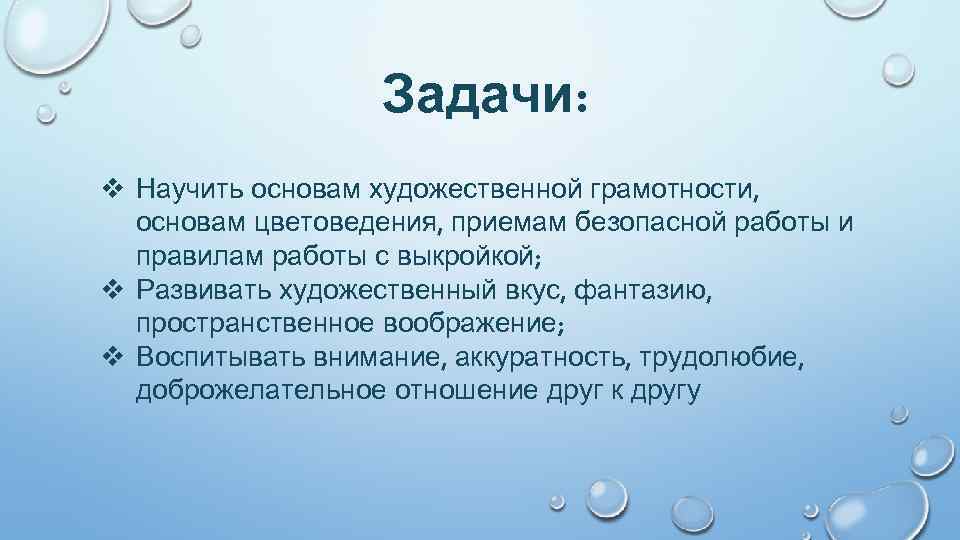 Задачи:

❖ Научить основам художественной грамотности, основам цветоведения, приемам безопасной работы и правилам работы с выкройкой;
❖ Развивать художественный вкус, фантазию, пространственное воображение;
❖ Воспитывать внимание, аккуратность, трудолюбие, доброжелательное отношение друг к другу